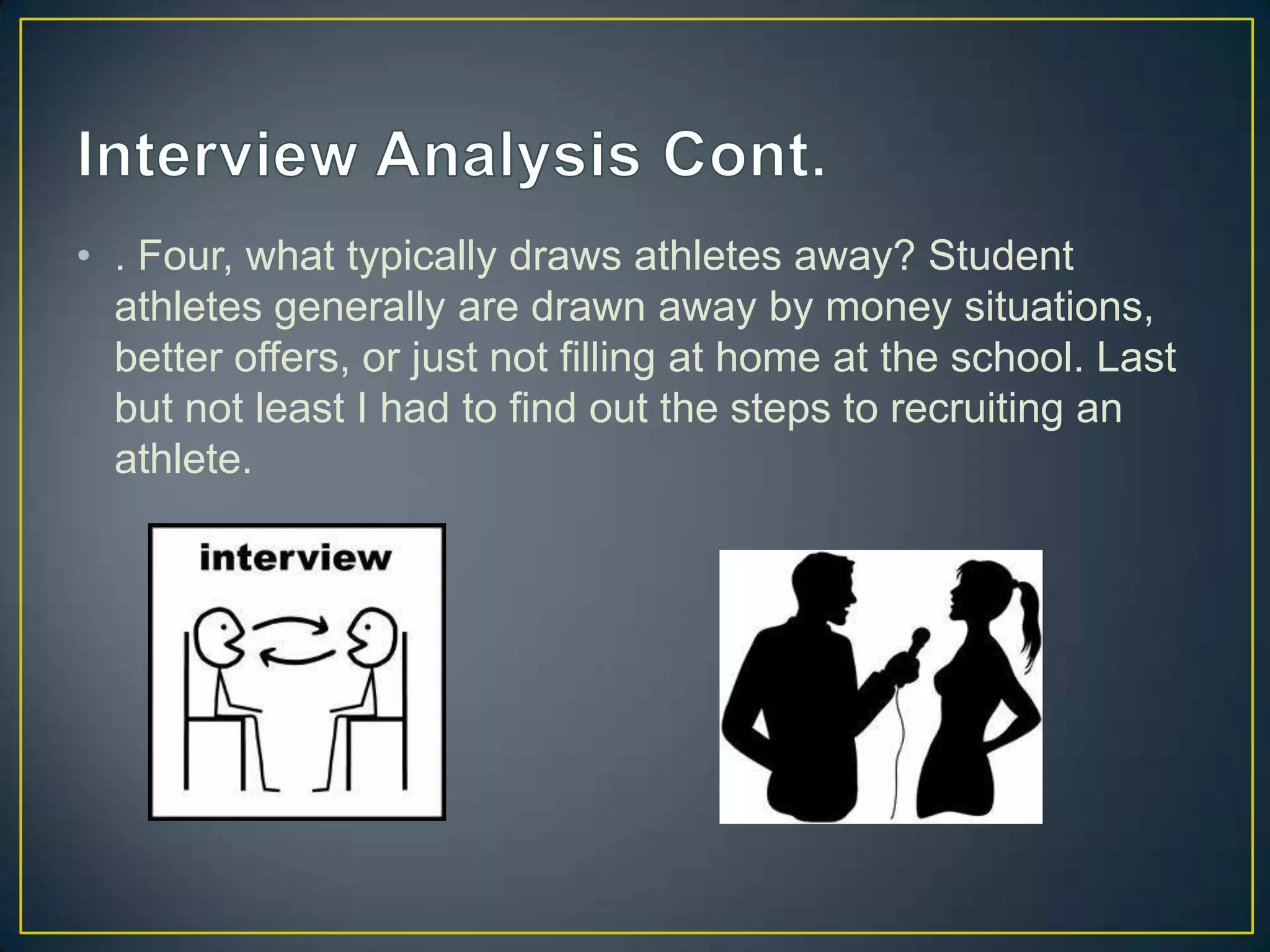 Interview Analysis Cont.

• . Four, what typically draws athletes away? Student athletes generally are drawn away by money situations, better offers, or just not filling at home at the school. Last but not least I had to find out the steps to recruiting an athlete.

interview